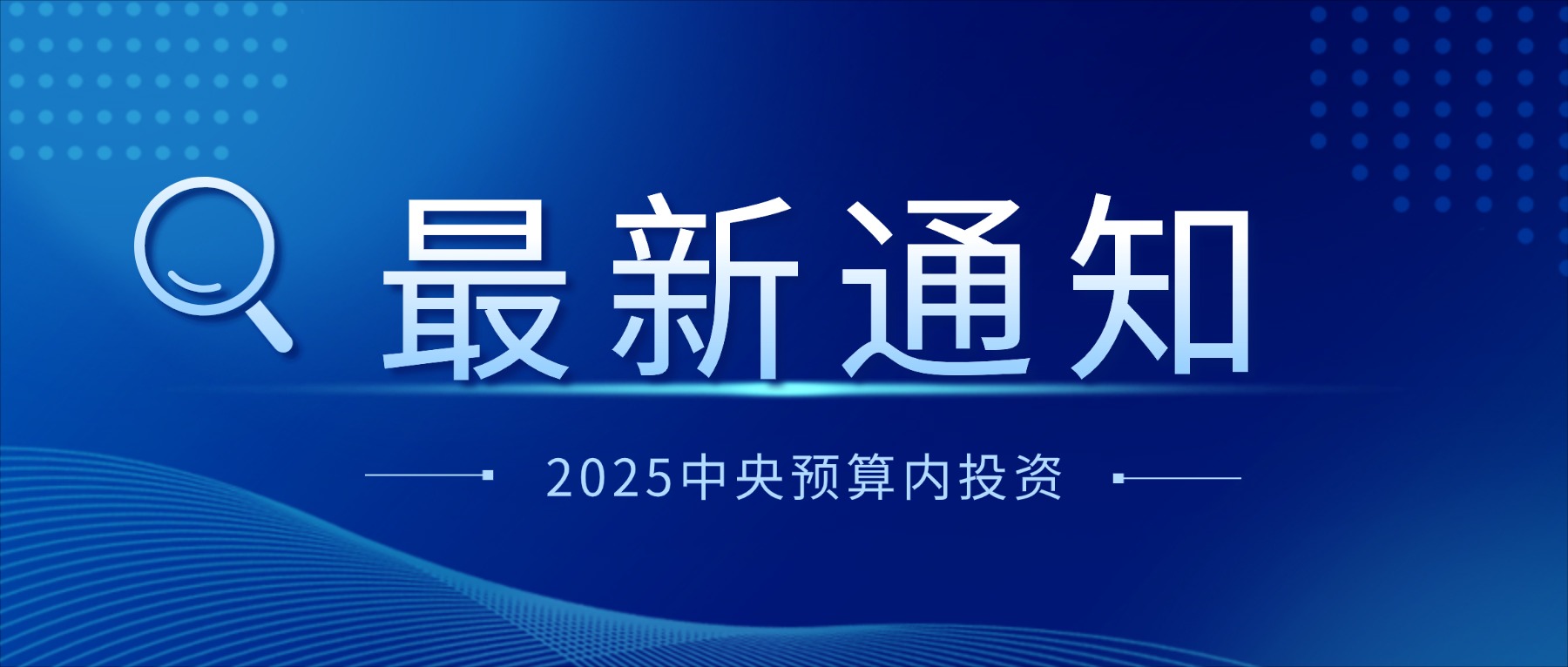 最新通知

2025中央预算内投资